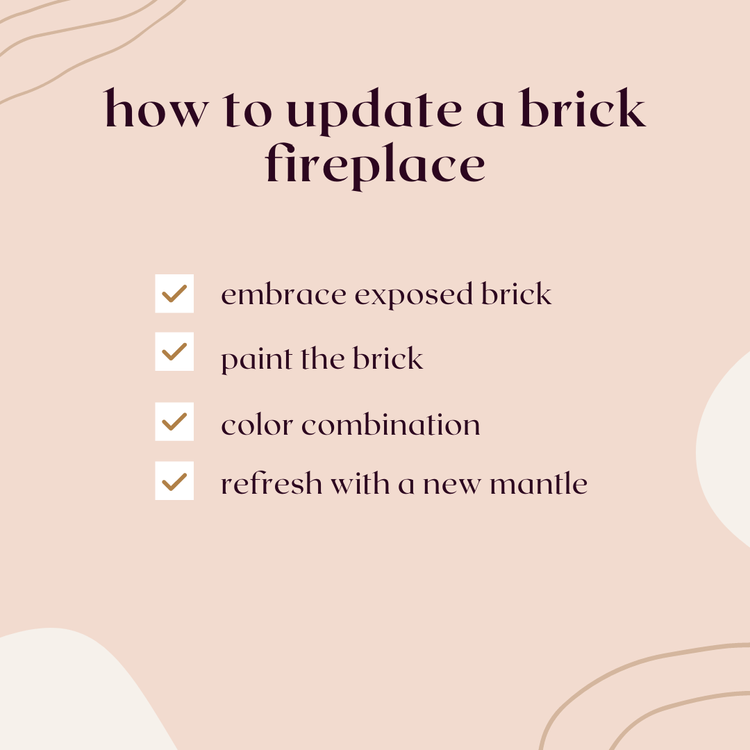 how to update a brick fireplace

embrace exposed brick

paint the brick

color combination

refresh with a new mantle